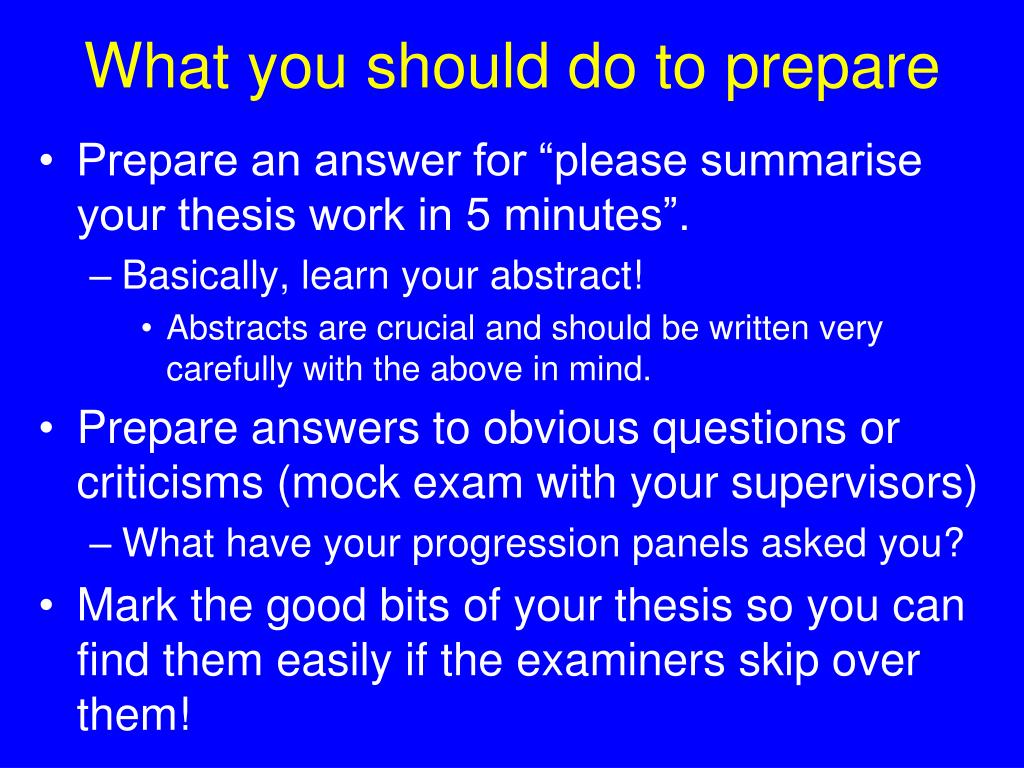 What you should do to prepare

• Prepare an answer for “please summarise your thesis work in 5 minutes”.
 – Basically, learn your abstract!
  • Abstracts are crucial and should be written very carefully with the above in mind.
• Prepare answers to obvious questions or criticisms (mock exam with your supervisors)
 – What have your progression panels asked you?
• Mark the good bits of your thesis so you can find them easily if the examiners skip over them!